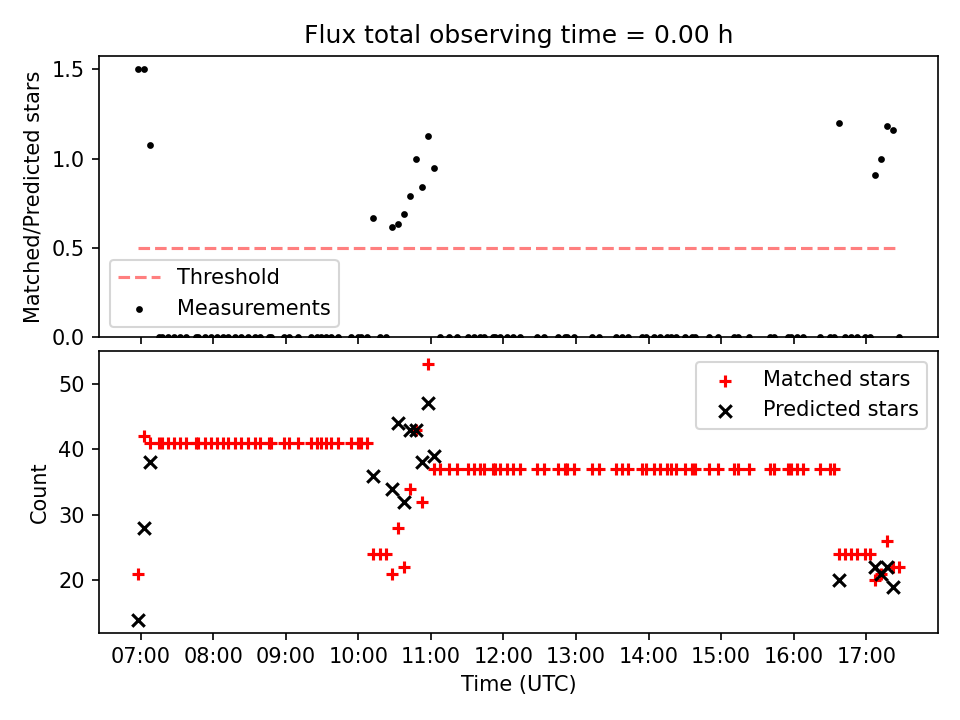 Flux total observing time = 0.00 h

Matched/Predicted stars

1.5
1.0
0.5
0.0

Threshold
Measurements

Count

50
40
30
20

Matched stars
Predicted stars

07:00 08:00 09:00 10:00 11:00 12:00 13:00 14:00 15:00 16:00 17:00

Time (UTC)